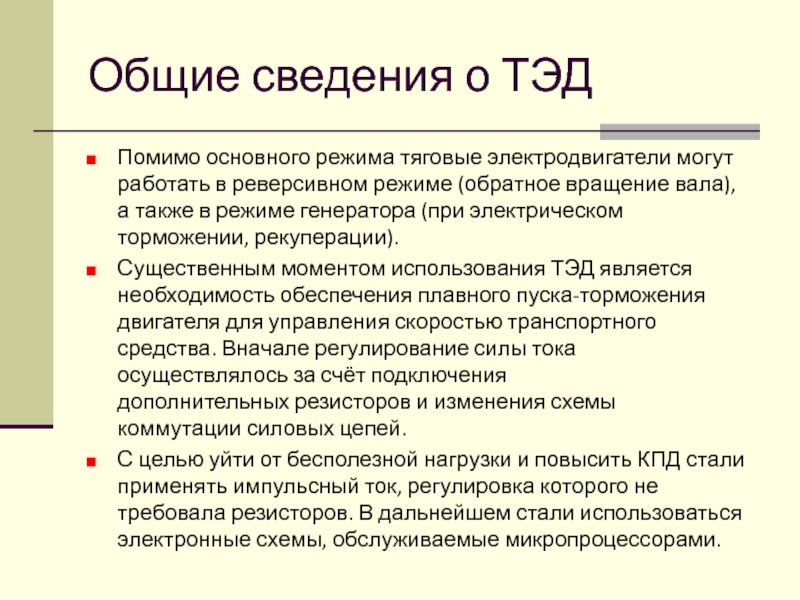 Общие сведения о ТЭД

Помимо основного режима тяговые электродвигатели могут работать в реверсивном режиме (обратное вращение вала), а также в режиме генератора (при электрическом торможении, рекуперации).

Существенным моментом использования ТЭД является необходимость обеспечения плавного пуска-торможения двигателя для управления скоростью транспортного средства. Вначале регулирование силы тока осуществлялось за счёт подключения дополнительных резисторов и изменения схемы коммутации силовых цепей.

С целью уйти от бесполезной нагрузки и повысить КПД стали применять импульсный ток, регулировка которого не требовала резисторов. В дальнейшем стали использоваться электронные схемы, обслуживаемые микропроцессорами.